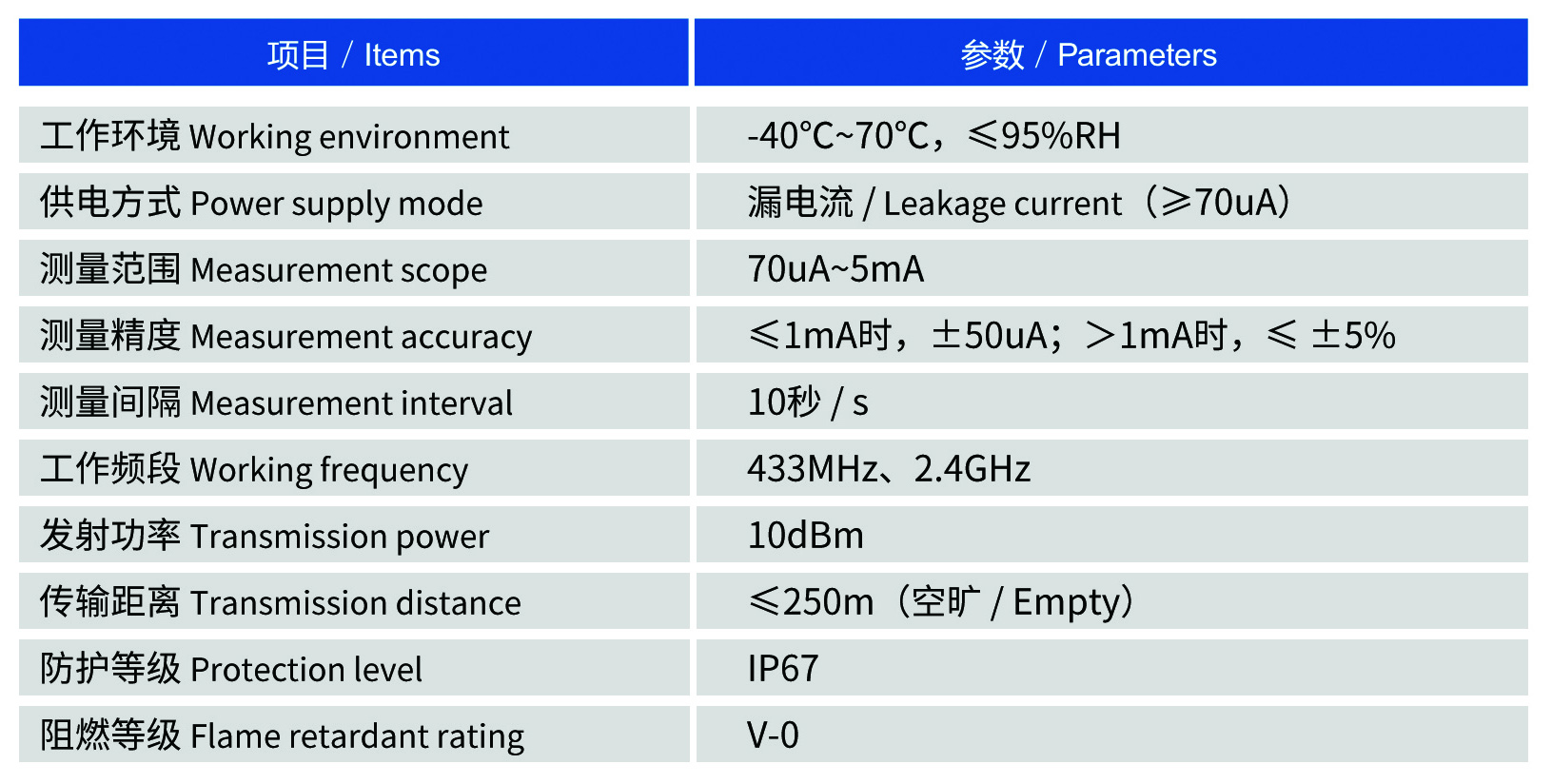 | 项目 / Items | 参数 / Parameters |
|---|---|
| 工作环境 Working environment | -40°C~70°C，≤95%RH |
| 供电方式 Power supply mode | 漏电流 / Leakage current（≥70uA） |
| 测量范围 Measurement scope | 70uA~5mA |
| 测量精度 Measurement accuracy | ≤1mA时，±50uA；>1mA时，≤ ±5% |
| 测量间隔 Measurement interval | 10秒 / s |
| 工作频段 Working frequency | 433MHz、2.4GHz |
| 发射功率 Transmission power | 10dBm |
| 传输距离 Transmission distance | ≤250m（空旷 / Empty） |
| 防护等级 Protection level | IP67 |
| 阻燃等级 Flame retardant rating | V-0 |